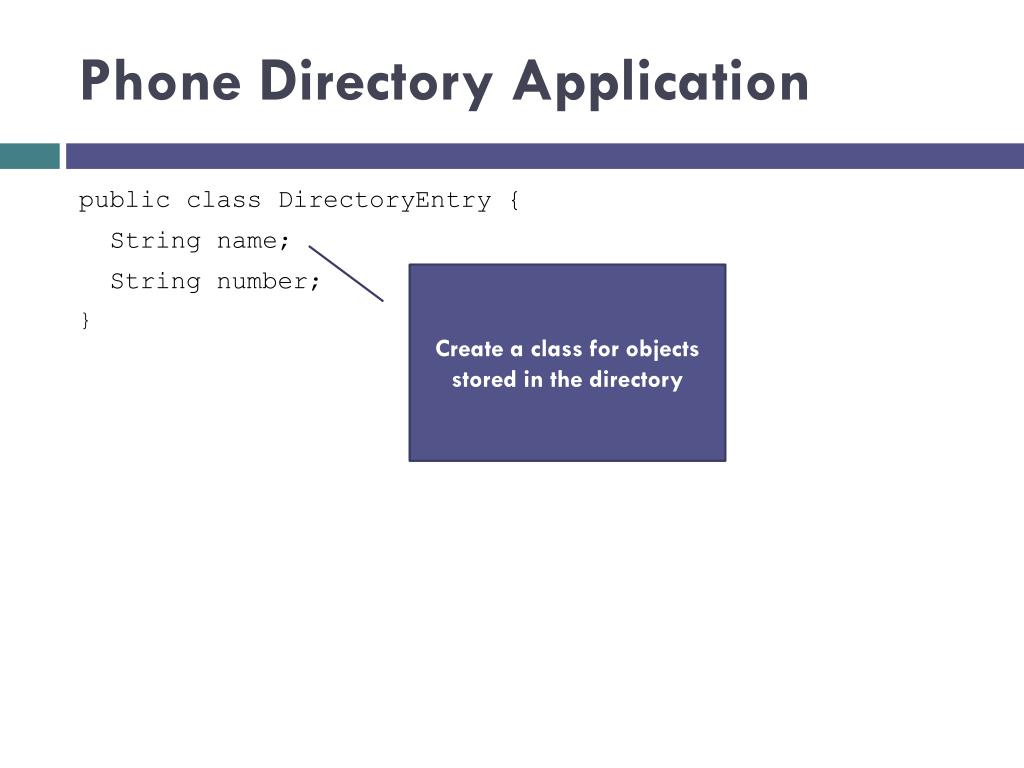 Phone Directory Application

public class DirectoryEntry {
  String name;
  String number;
}

Create a class for objects stored in the directory